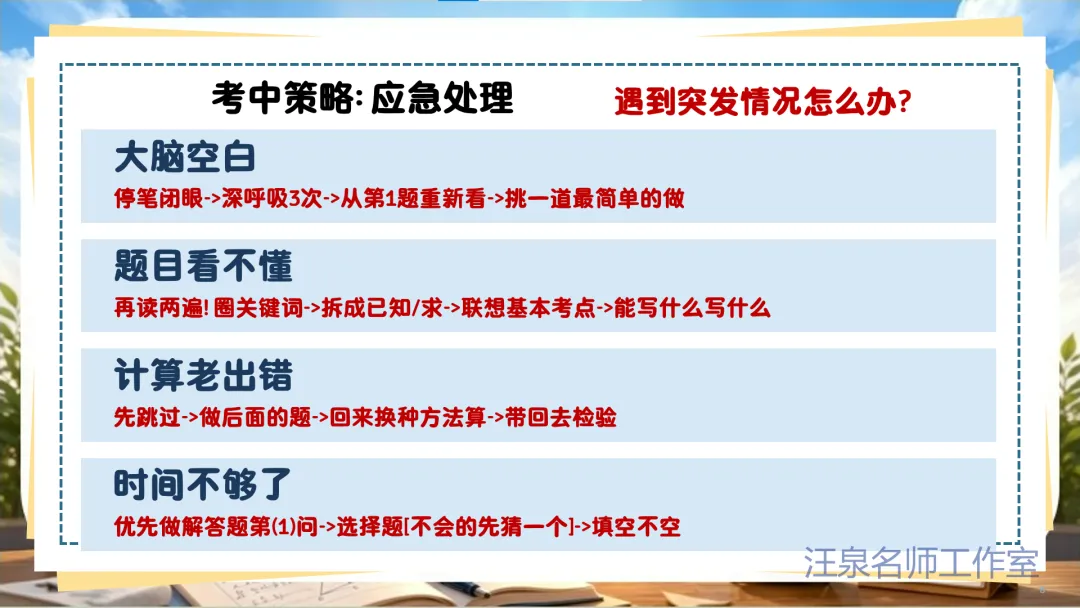 考中策略: 应急处理

遇到突发情况怎么办?

大脑空白

停笔闭眼->深呼吸3次->从第1题重新看->挑一道最简单的做

题目看不懂

再读两遍! 圈关键词->拆成已知/求->联想基本考点->能写什么写什么

计算老出错

先跳过->做后面的题->回来换种方法算->带回去检验

时间不够了

优先做解答题第(1)问->选择题[不会的先猜一个]->填空不空

汪泉名师工作室